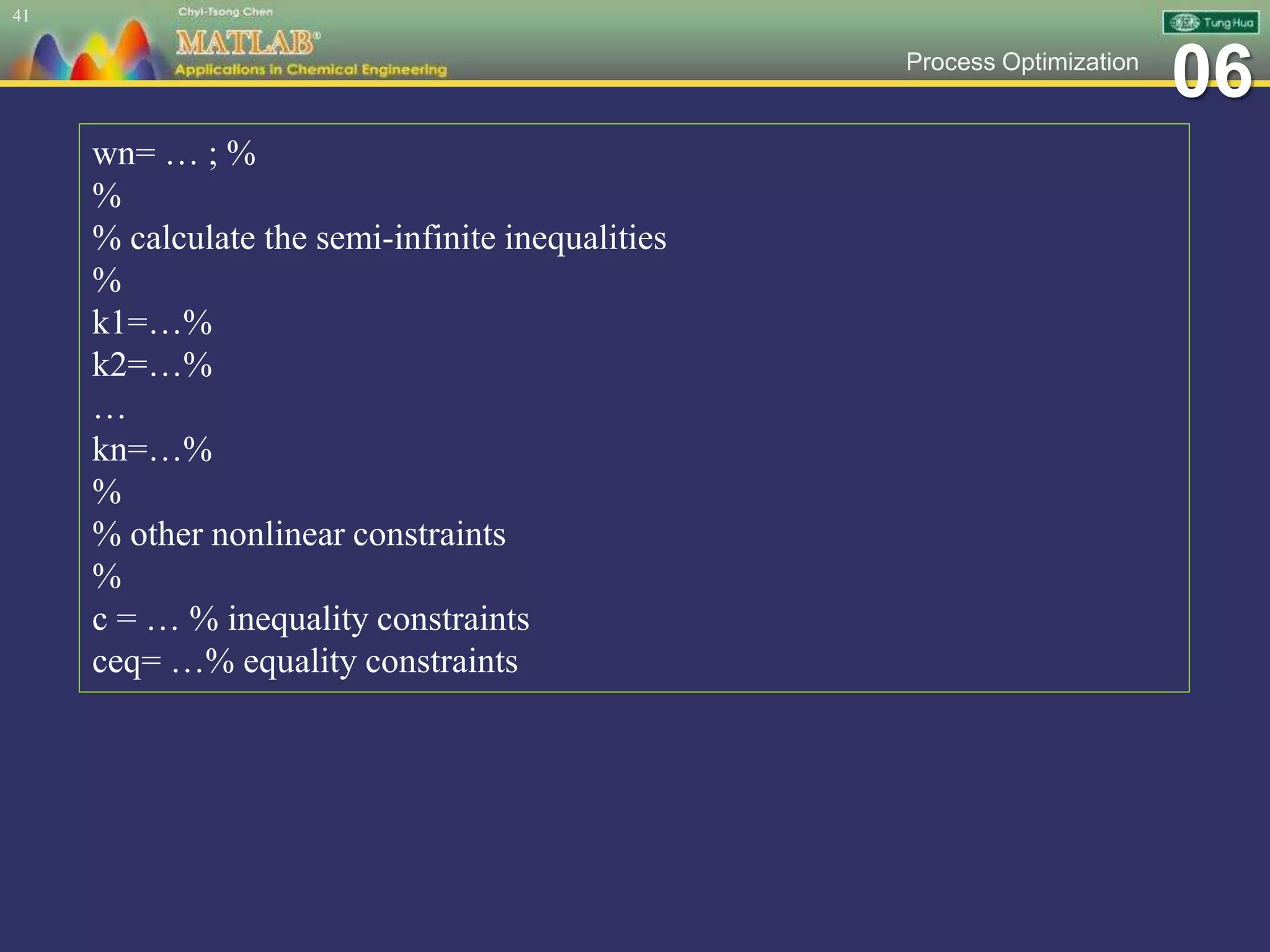 41

Chyi-Tsong Chen

MATLAB®

Applications in Chemical Engineering

Tung Hua

Process Optimization

06

wn= … ; %
%
% calculate the semi-infinite inequalities
%
k1=…%
k2=…%
…
kn=…%
%
% other nonlinear constraints
%
c = … % inequality constraints
ceq= …% equality constraints